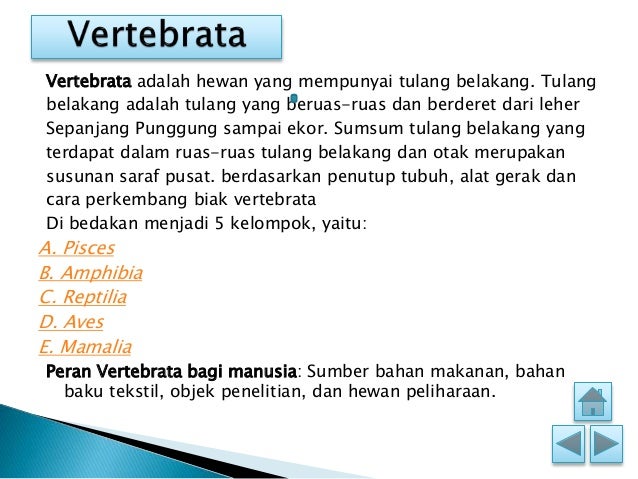 Vertebrata

Vertebrata adalah hewan yang mempunyai tulang belakang. Tulang belakang adalah tulang yang beruas-ruas dan berderet dari leher Sepanjang Punggung sampai ekor. Sumsum tulang belakang yang terdapat dalam ruas-ruas tulang belakang dan otak merupakan susunan saraf pusat. berdasarkan penutup tubuh, alat gerak dan cara perkembang biak vertebrata
Di bedakan menjadi 5 kelompok, yaitu:

A. Pisces
B. Amphibia
C. Reptilia
D. Aves
E. Mamalia

Peran Vertebrata bagi manusia: Sumber bahan makanan, bahan baku tekstil, objek penelitian, dan hewan peliharaan.